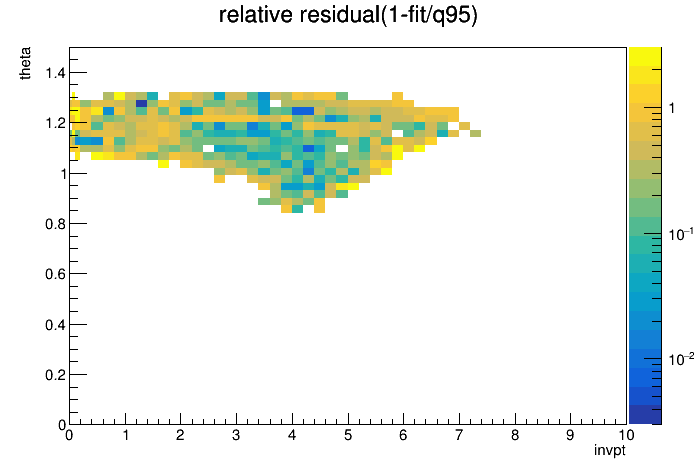 relative residual(1-fit/q95)

theta

1.4
1.2
1
0.8
0.6
0.4
0.2
0

0 1 2 3 4 5 6 7 8 9 10

invpt

1
$10^{-1}$
$10^{-2}$